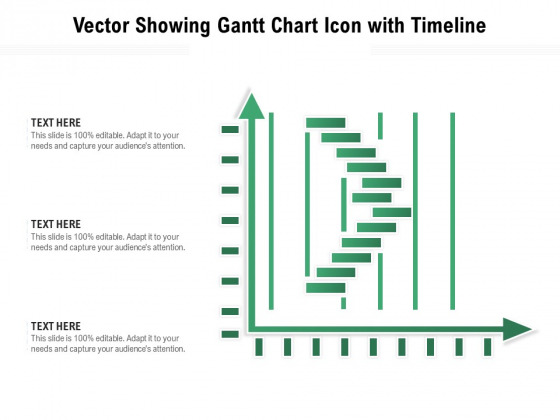 Vector Showing Gantt Chart Icon with Timeline

TEXT HERE
This slide is 100% editable. Adapt it to your needs and capture your audience's attention.

TEXT HERE
This slide is 100% editable. Adapt it to your needs and capture your audience's attention.

TEXT HERE
This slide is 100% editable. Adapt it to your needs and capture your audience's attention.